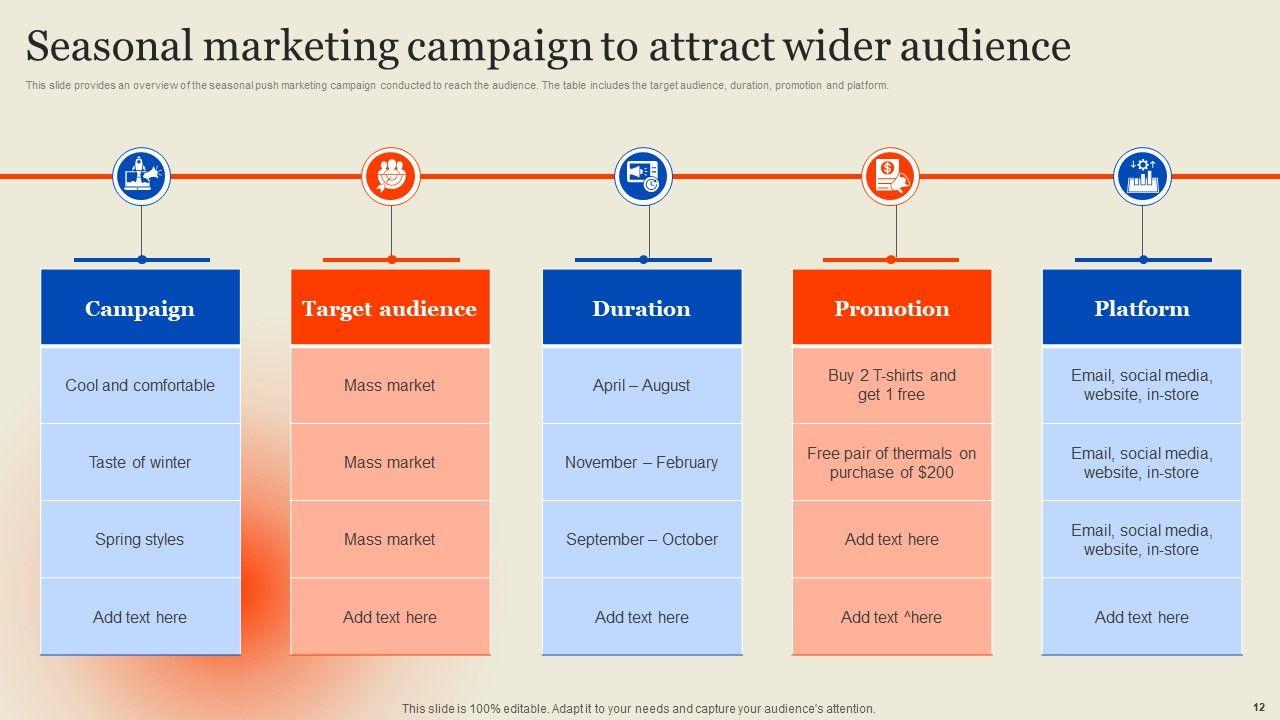 Seasonal marketing campaign to attract wider audience

This slide provides an overview of the seasonal push marketing campaign conducted to reach the audience. The table includes the target audience, duration, promotion and platform.

| Campaign | Target audience | Duration | Promotion | Platform |
|---|---|---|---|---|
| Cool and comfortable | Mass market | April – August | Buy 2 T-shirts and get 1 free | Email, social media, website, in-store |
| Taste of winter | Mass market | November – February | Free pair of thermals on purchase of $200 | Email, social media, website, in-store |
| Spring styles | Mass market | September – October | Add text here | Email, social media, website, in-store |
| Add text here | Add text here | Add text here | Add text ^here | Add text here |

This slide is 100% editable. Adapt it to your needs and capture your audience's attention.

12